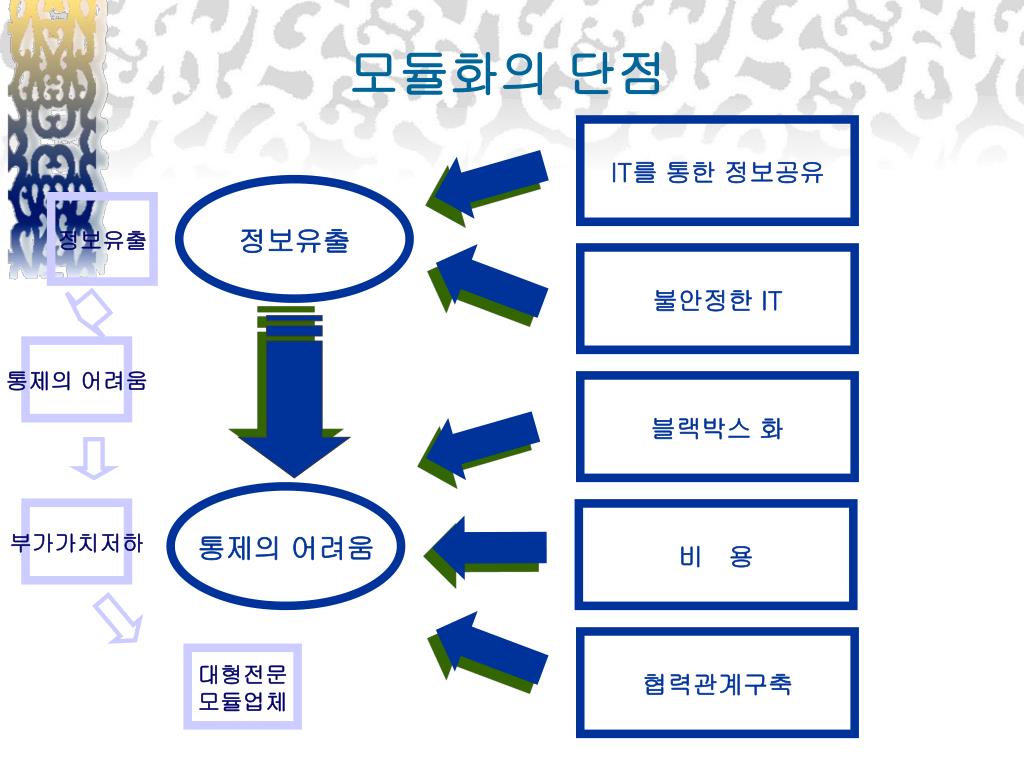 모듈화의 단점

정보유출

통제의 어려움

부가가치저하

대형전문 모듈업체

정보유출

통제의 어려움

IT를 통한 정보공유

불안정한 IT

블랙박스 화

비 용

협력관계구축